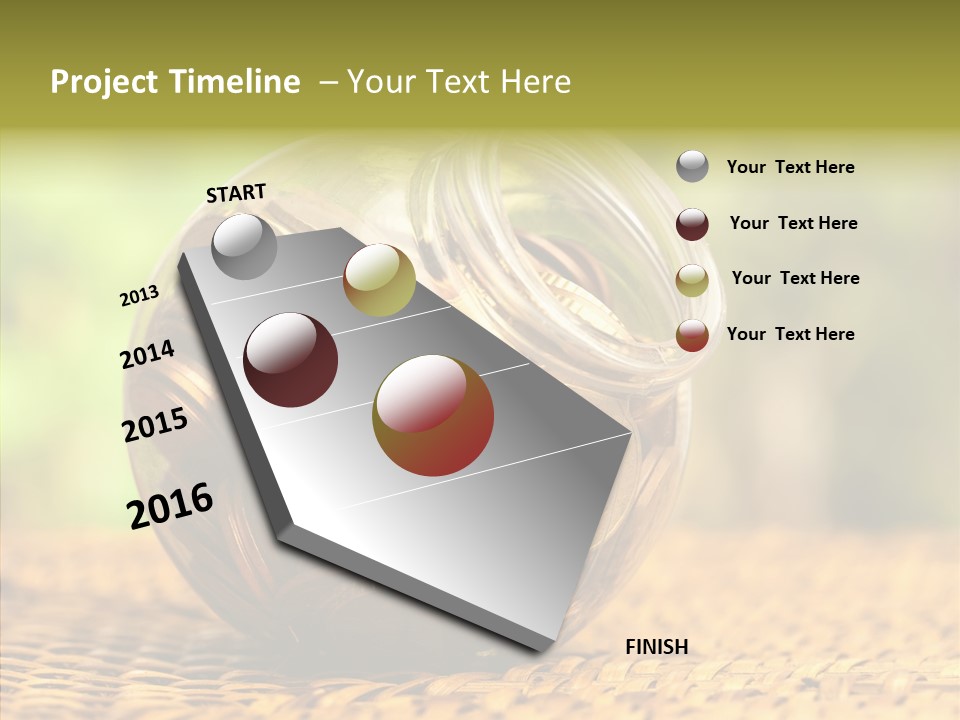 Project Timeline – Your Text Here

START

2013

2014

2015

2016

FINISH

Your Text Here

Your Text Here

Your Text Here

Your Text Here